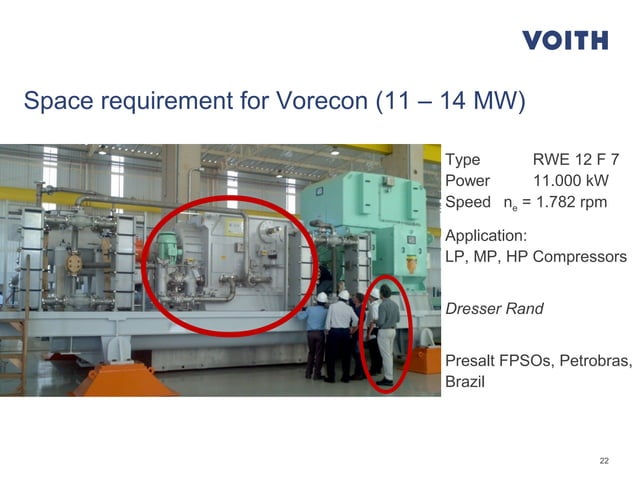 VOITH

Space requirement for Vorecon (11 – 14 MW)

Type RWE 12 F 7
Power 11.000 kW
Speed $n_e$ = 1.782 rpm

Application:
LP, MP, HP Compressors

Dresser Rand

Presalt FPSOs, Petrobras, Brazil

22